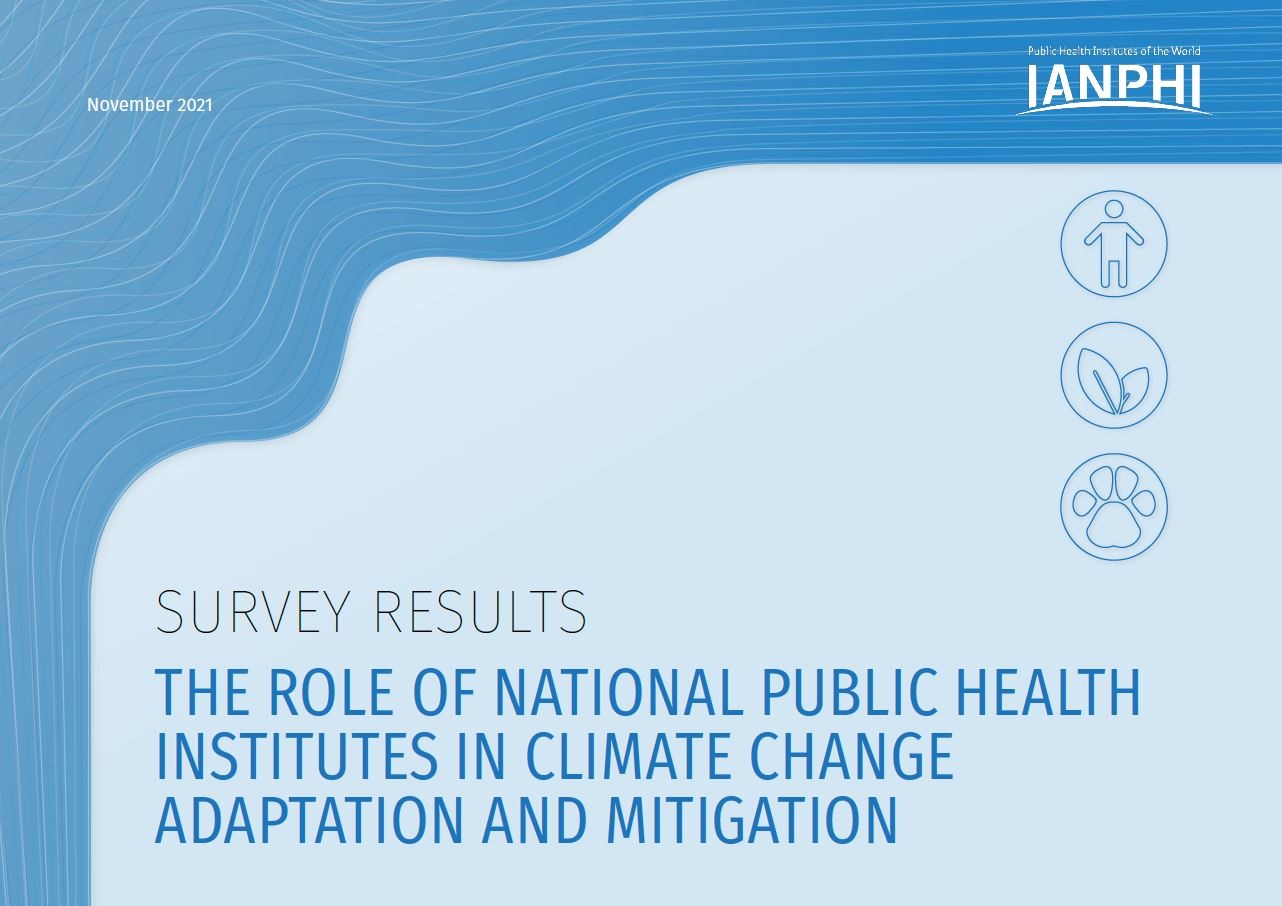 November 2021

Public Health Institutes of the World
IANPHI

SURVEY RESULTS

THE ROLE OF NATIONAL PUBLIC HEALTH INSTITUTES IN CLIMATE CHANGE ADAPTATION AND MITIGATION